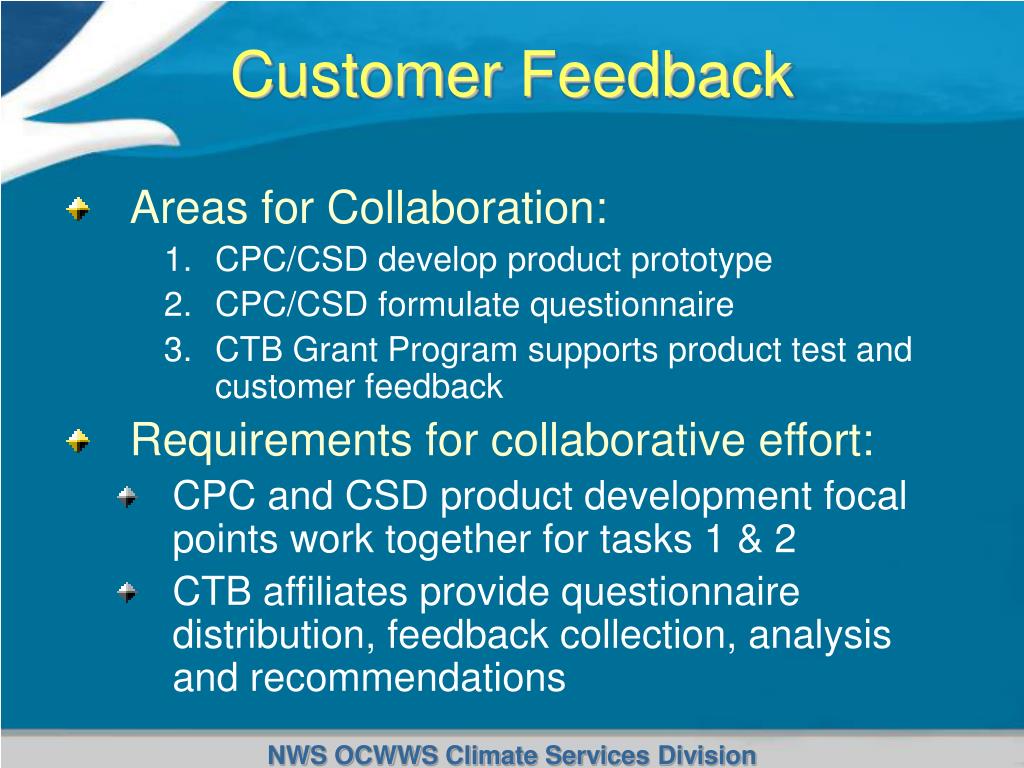 Customer Feedback

Areas for Collaboration:
1. CPC/CSD develop product prototype
2. CPC/CSD formulate questionnaire
3. CTB Grant Program supports product test and customer feedback

Requirements for collaborative effort:
CPC and CSD product development focal points work together for tasks 1 & 2
CTB affiliates provide questionnaire distribution, feedback collection, analysis and recommendations

NWS OCWWS Climate Services Division